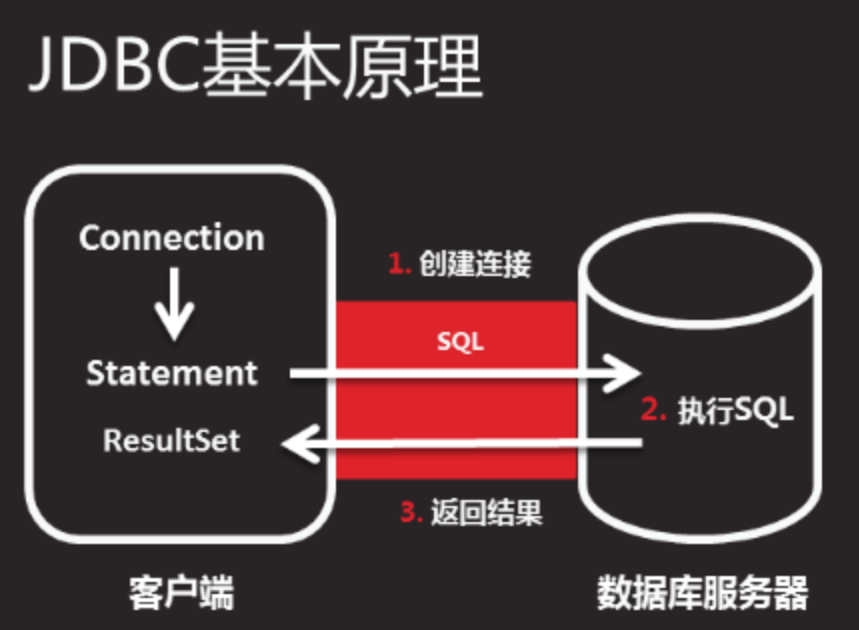 JDBC基本原理

Connection

Statement

ResultSet

1. 创建连接

SQL

2. 执行SQL

3. 返回结果

客户端

数据库服务器